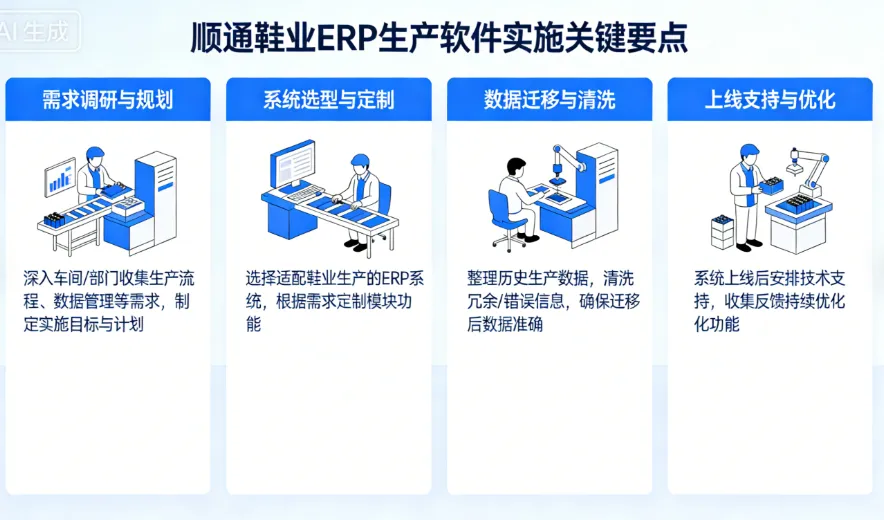 AI 生成

顺通鞋业ERP生产软件实施关键要点

需求调研与规划

深入车间/部门收集生产流程、数据管理等需求，制定实施目标与计划

系统选型与定制

选择适配鞋业生产的ERP系统，根据需求定制模块功能

数据迁移与清洗

整理历史生产数据，清洗冗余/错误信息，确保迁移后数据准确

上线支持与优化

系统上线后安排技术支持，收集反馈持续优化化功能